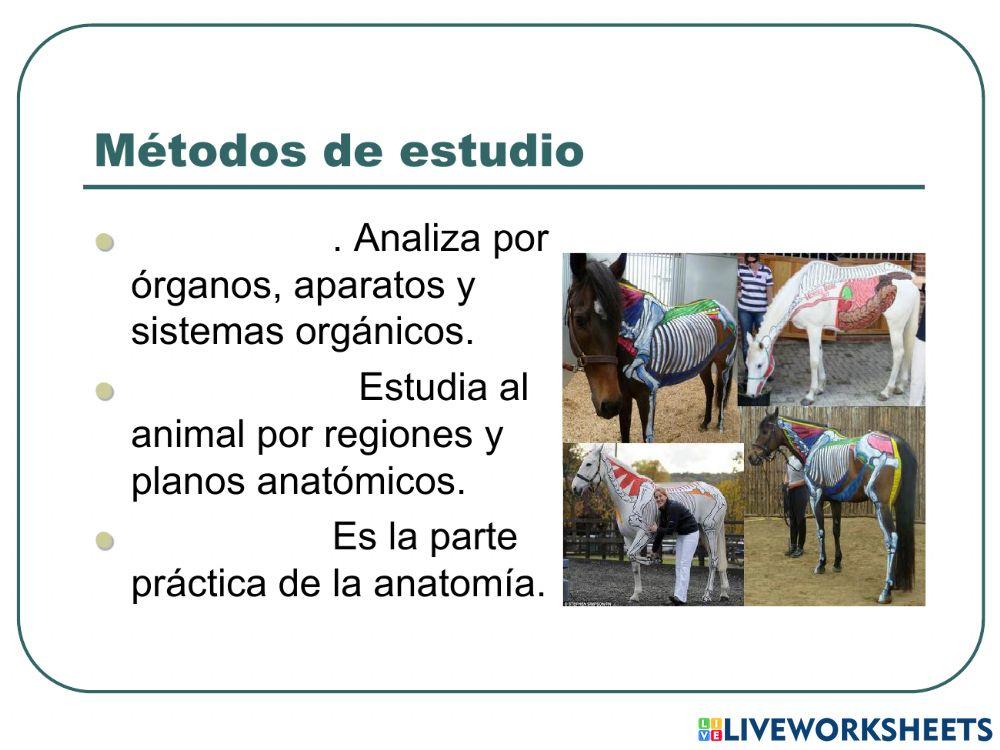 Métodos de estudio

. Analiza por órganos, aparatos y sistemas orgánicos.

Estudia al animal por regiones y planos anatómicos.

Es la parte práctica de la anatomía.

LIVEWORKSHEETS